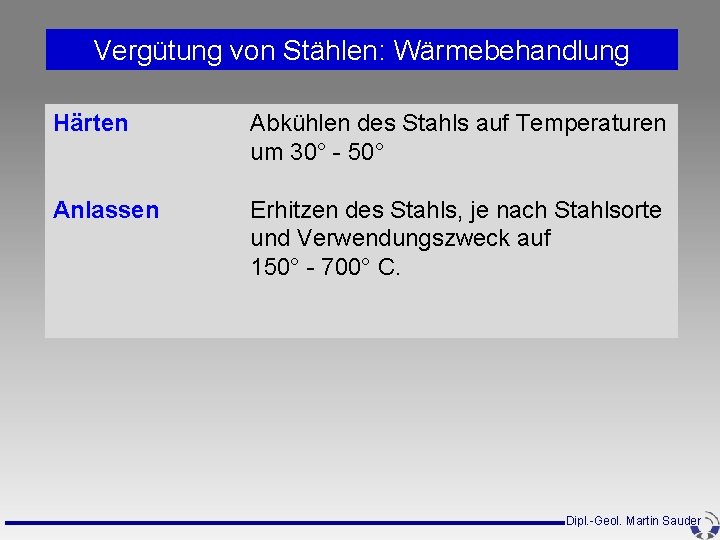 Vergütung von Stählen: Wärmebehandlung

Härten

Abkühlen des Stahls auf Temperaturen um 30° - 50°

Anlassen

Erhitzen des Stahls, je nach Stahlsorte und Verwendungszweck auf 150° - 700° C.

Dipl.-Geol. Martin Sauder